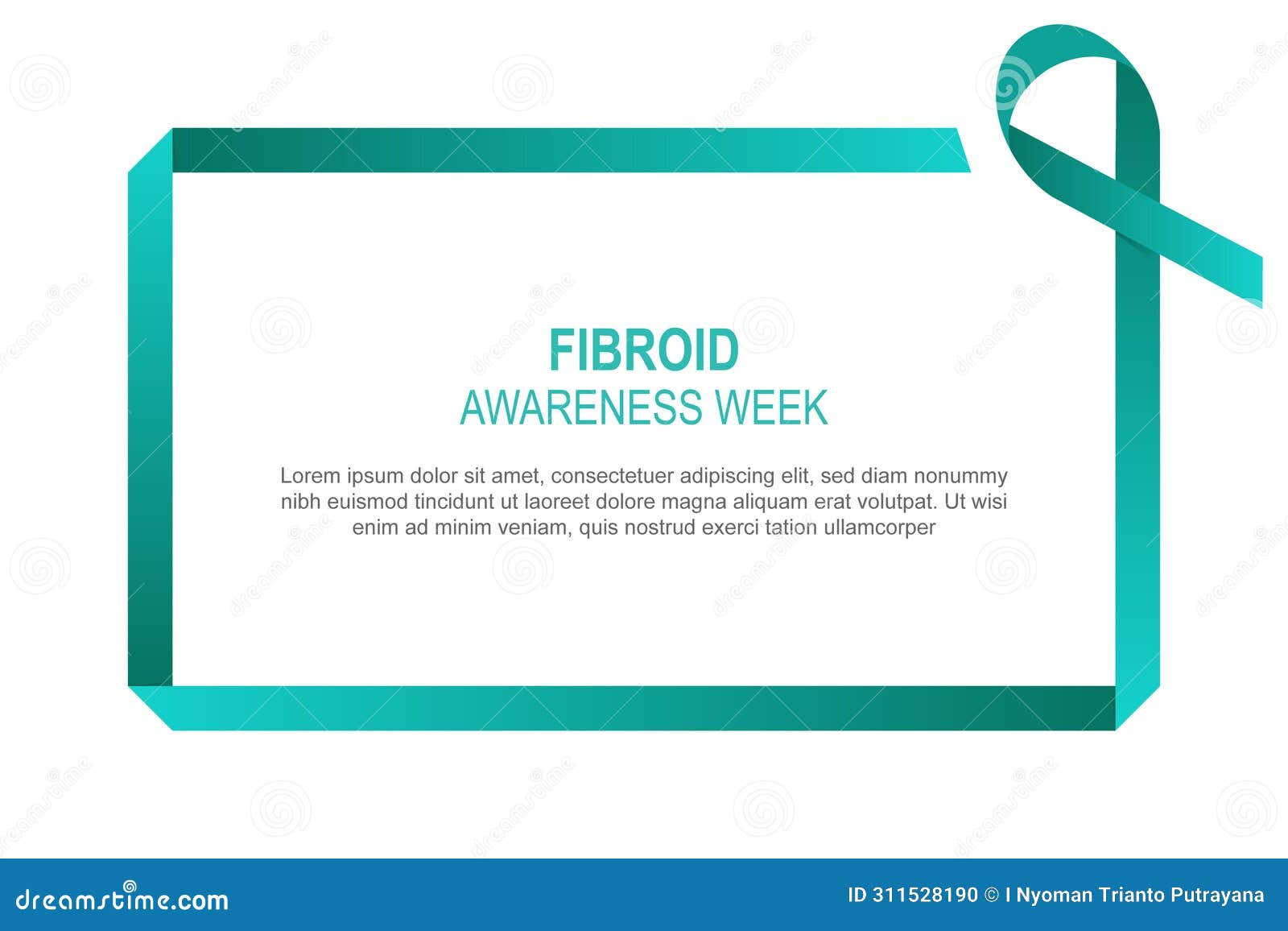 FIBROID
AWARENESS WEEK

Lorem ipsum dolor sit amet, consectetuer adipiscing elit, sed diam nonummy nibh euismod tincidunt ut laoreet dolore magna aliquam erat volutpat. Ut wisi enim ad minim veniam, quis nostrud exerci tation ullamcorper

dreamstime.com

ID 311528190 © I Nyoman Trianto Putrayana